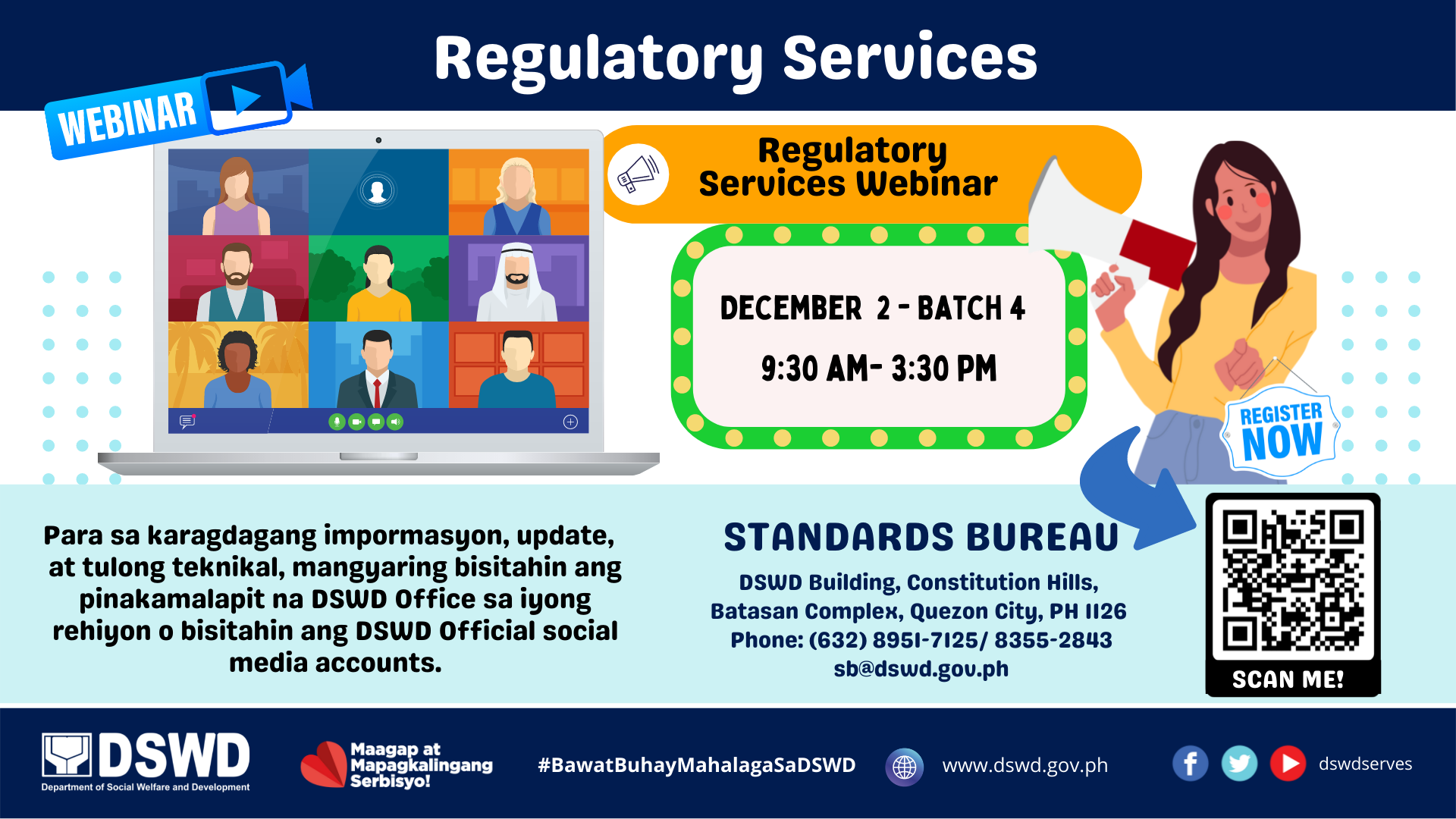 Regulatory Services

WEBINAR

Regulatory Services Webinar

DECEMBER 2 - BATCH 4

9:30 AM- 3:30 PM

REGISTER NOW

Para sa karagdagang impormasyon, update, at tulong teknikal, mangyaring bisitahin ang pinakamalapit na DSWD Office sa iyong rehiyon o bisitahin ang DSWD Official social media accounts.

STANDARDS BUREAU

DSWD Building, Constitution Hills, Batasan Complex, Quezon City, PH 1126
Phone: (632) 8951-7125/ 8355-2843
sb@dswd.gov.ph

SCAN ME!

DSWD
Department of Social Welfare and Development

Maagap at Mapagkalingang Serbisyo!

#BawatBuhayMahalagaSaDSWD

www.dswd.gov.ph

dswdserves